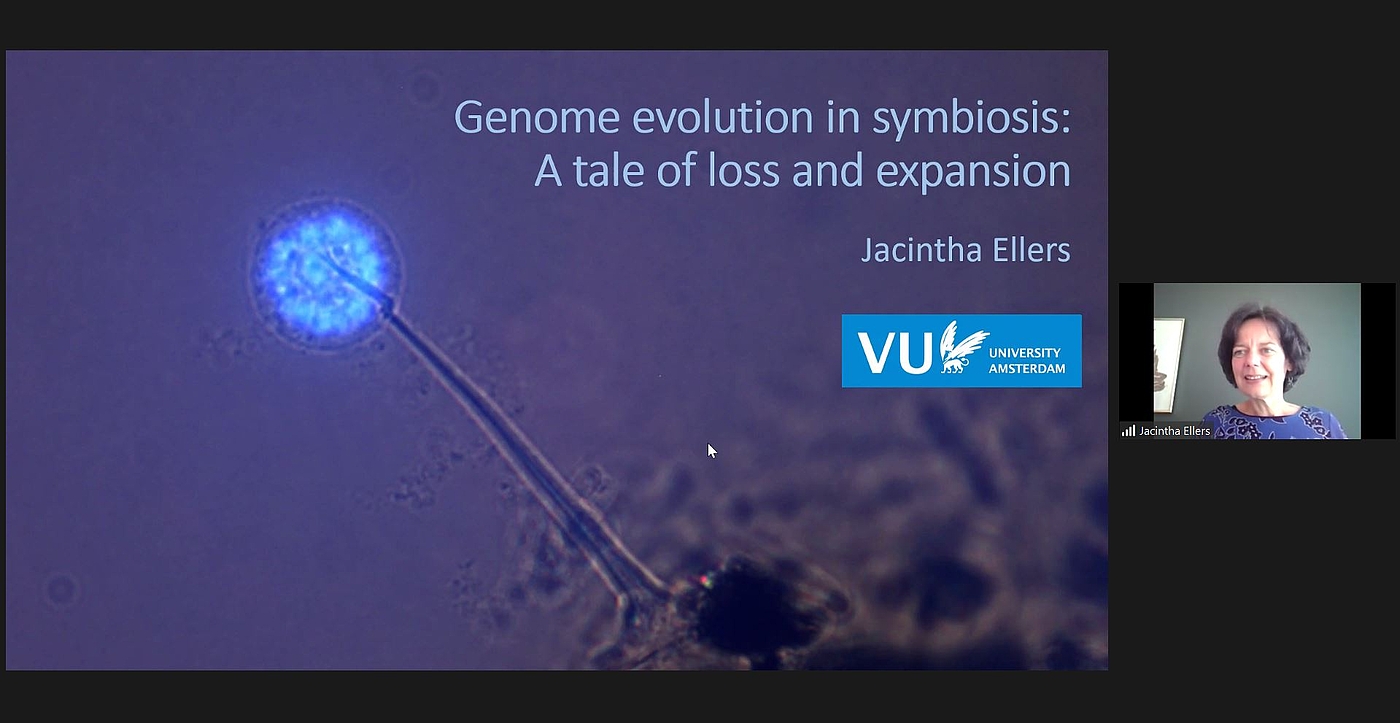 Genome evolution in symbiosis:
A tale of loss and expansion

Jacintha Ellers

VU UNIVERSITY AMSTERDAM

Jacintha Ellers